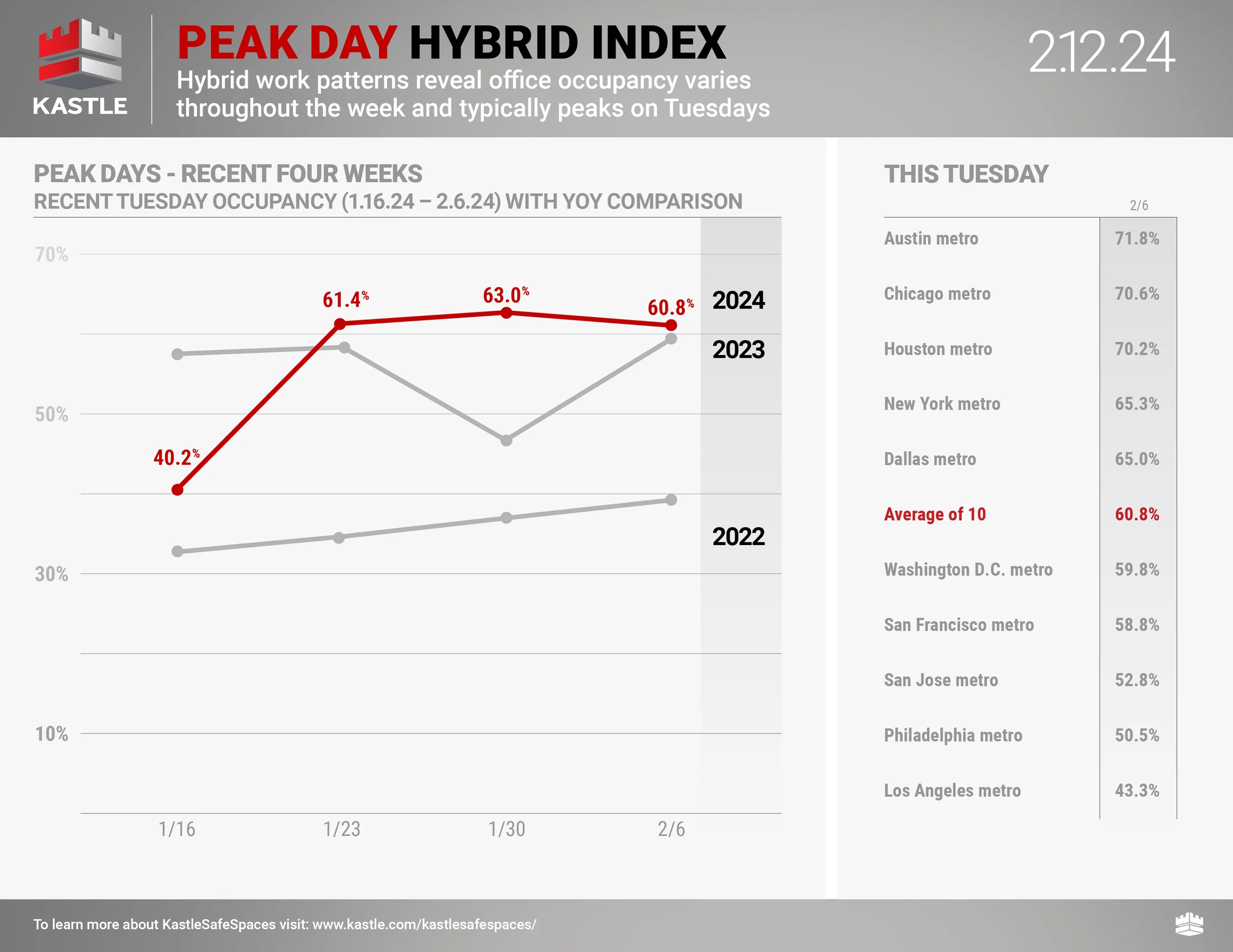 KASTLE

PEAK DAY HYBRID INDEX

Hybrid work patterns reveal office occupancy varies throughout the week and typically peaks on Tuesdays

2.12.24

PEAK DAYS - RECENT FOUR WEEKS
RECENT TUESDAY OCCUPANCY (1.16.24 – 2.6.24) WITH YOY COMPARISON

70%
50%
30%
10%

40.2%
61.4%
63.0%
60.8%

2024
2023
2022

1/16
1/23
1/30
2/6

THIS TUESDAY

| | 2/6 |
|---|---|
| Austin metro | 71.8% |
| Chicago metro | 70.6% |
| Houston metro | 70.2% |
| New York metro | 65.3% |
| Dallas metro | 65.0% |
| Average of 10 | 60.8% |
| Washington D.C. metro | 59.8% |
| San Francisco metro | 58.8% |
| San Jose metro | 52.8% |
| Philadelphia metro | 50.5% |
| Los Angeles metro | 43.3% |

To learn more about KastleSafeSpaces visit: www.kastle.com/kastlesafespaces/